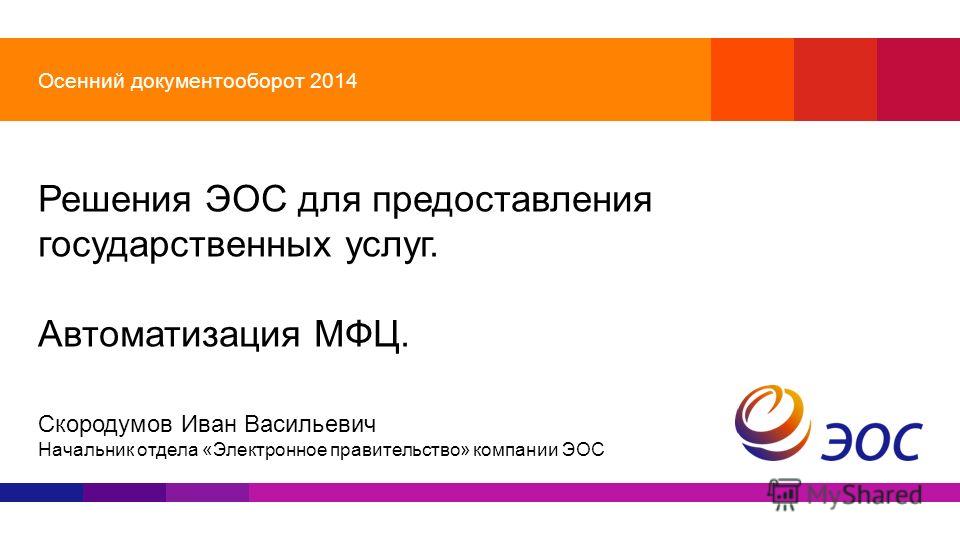 Осенний документооборот 2014

Решения ЭОС для предоставления государственных услуг.

Автоматизация МФЦ.

Скородумов Иван Васильевич
Начальник отдела «Электронное правительство» компании ЭОС

ЭОС

MyShared